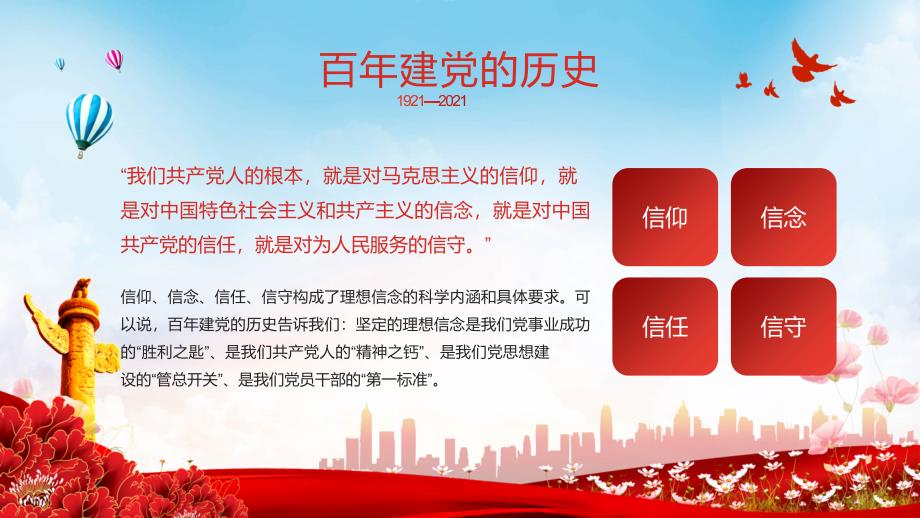 百年建党的历史
1921—2021

“我们共产党人的根本，就是对马克思主义的信仰，就是对中国特色社会主义和共产主义的信念，就是对中国共产党的信任，就是对为人民服务的信守。”

信仰、信念、信任、信守构成了理想信念的科学内涵和具体要求。可以说，百年建党的历史告诉我们：坚定的理想信念是我们党事业成功的“胜利之匙”、是我们共产党人的“精神之钙”、是我们党思想建设的“管总开关”、是我们党员干部的“第一标准”。

信仰

信念

信任

信守